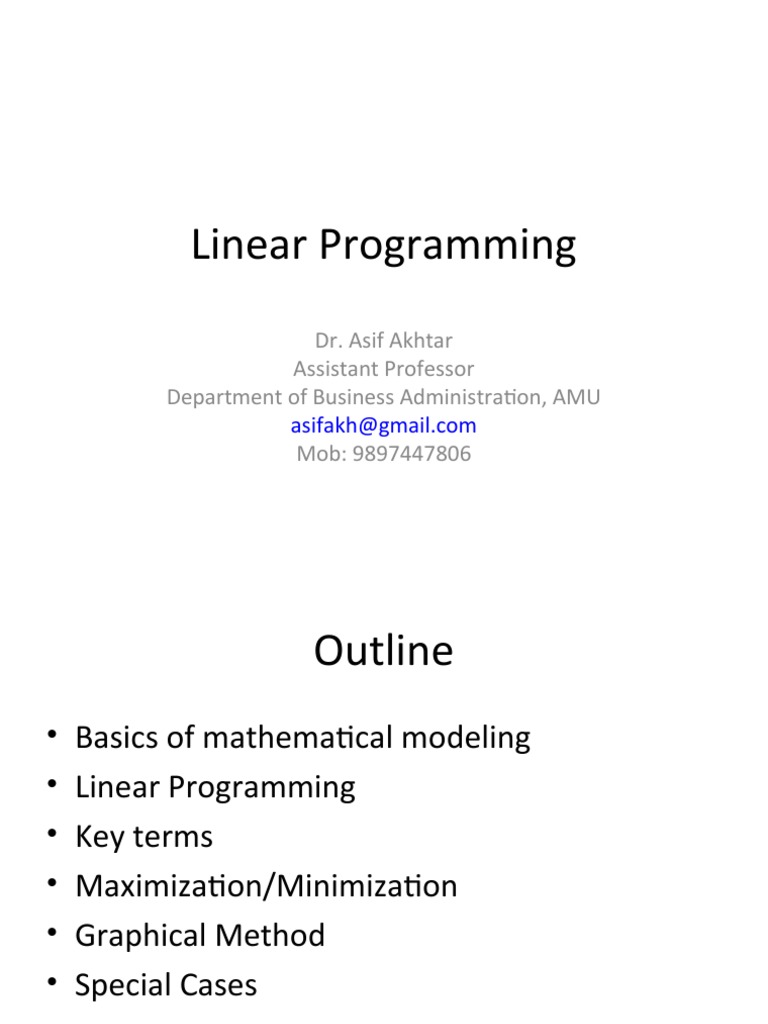 Linear Programming

Dr. Asif Akhtar
Assistant Professor
Department of Business Administration, AMU
asifakh@gmail.com
Mob: 9897447806

Outline

• Basics of mathematical modeling
• Linear Programming
• Key terms
• Maximization/Minimization
• Graphical Method
• Special Cases